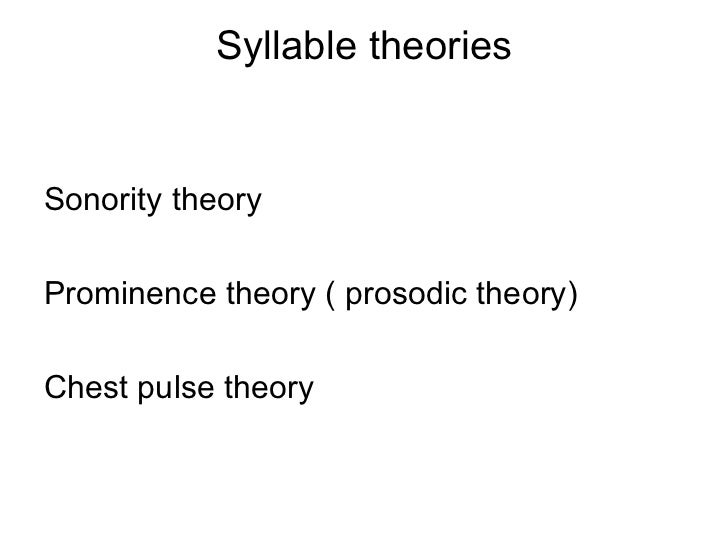 Syllable theories

Sonority theory

Prominence theory ( prosodic theory)

Chest pulse theory